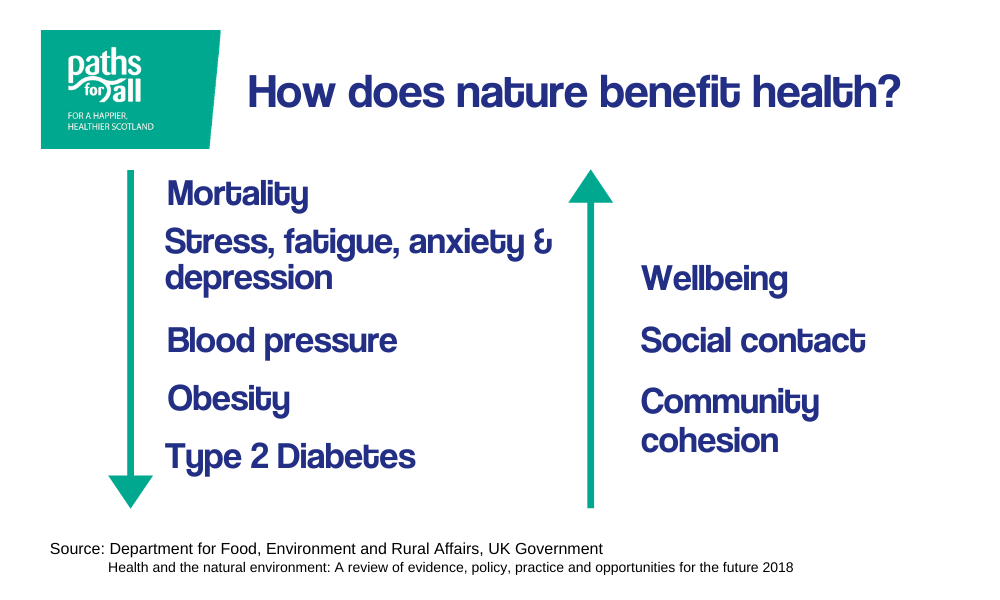 paths for all
FOR A HAPPIER, HEALTHIER SCOTLAND

How does nature benefit health?

Mortality

Stress, fatigue, anxiety & depression

Blood pressure

Obesity

Type 2 Diabetes

Wellbeing

Social contact

Community cohesion

Source: Department for Food, Environment and Rural Affairs, UK Government
Health and the natural environment: A review of evidence, policy, practice and opportunities for the future 2018